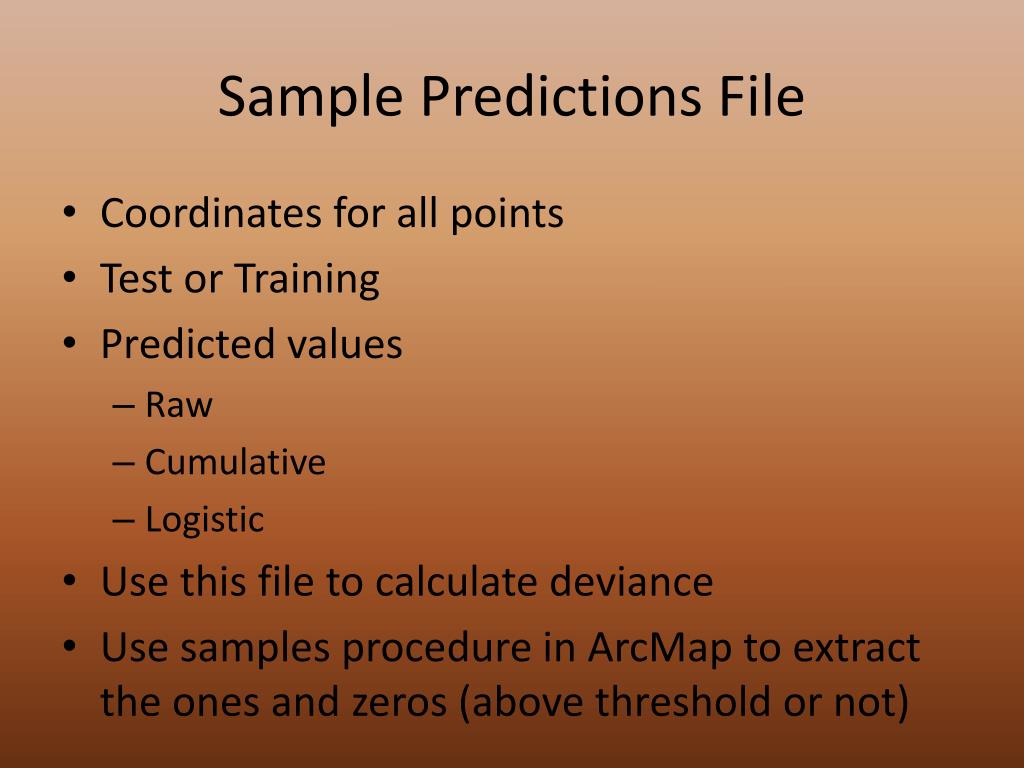 Sample Predictions File

• Coordinates for all points
• Test or Training
• Predicted values
 – Raw
 – Cumulative
 – Logistic
• Use this file to calculate deviance
• Use samples procedure in ArcMap to extract the ones and zeros (above threshold or not)